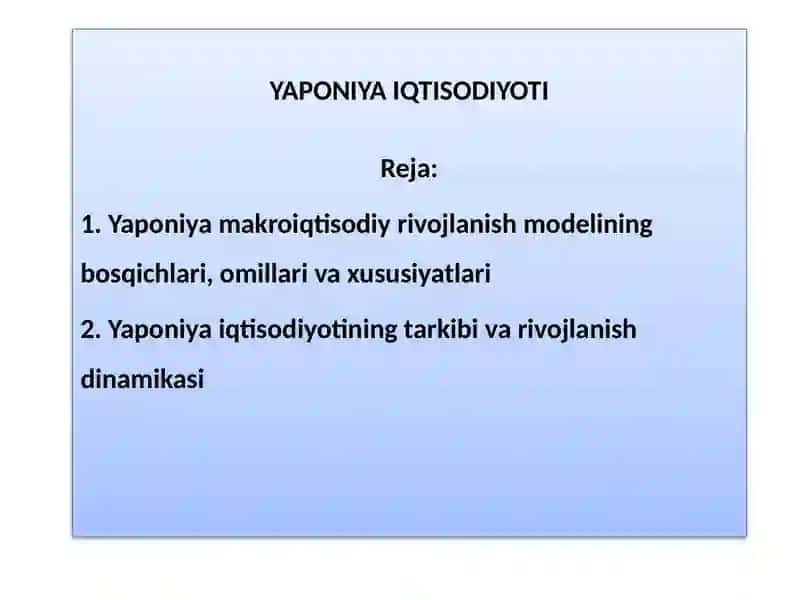 YAPONIYA IQTISODIYOTI

Reja:

1. Yaponiya makroiqtisodiy rivojlanish modelining bosqichlari, omillari va xususiyatlari

2. Yaponiya iqtisodiyotining tarkibi va rivojlanish dinamikasi